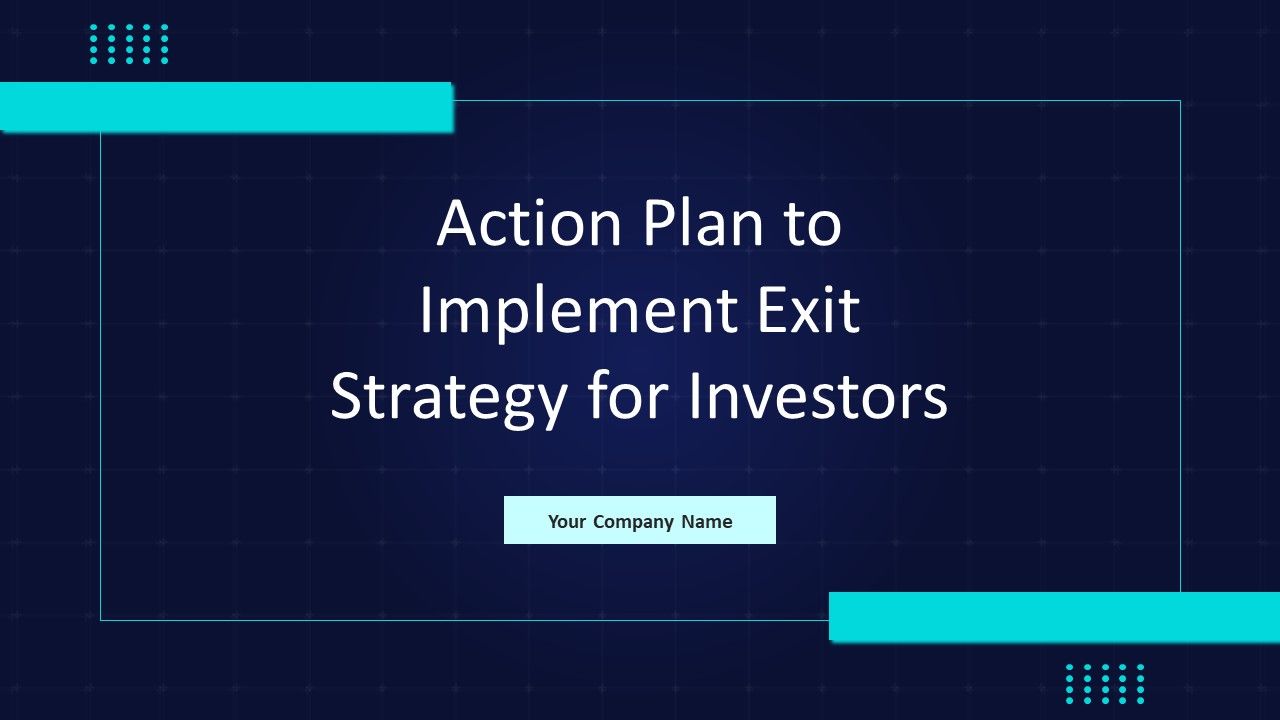 Action Plan to Implement Exit Strategy for Investors

Your Company Name